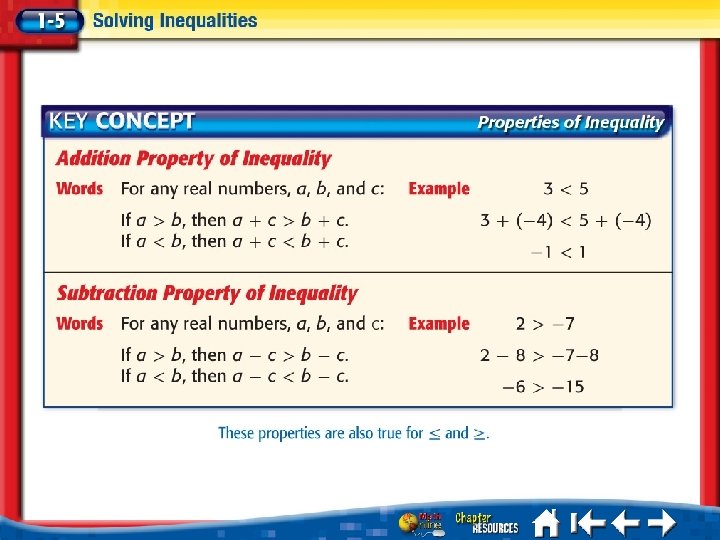 1-5 Solving Inequalities

KEY CONCEPT Properties of Inequality

Addition Property of Inequality

Words For any real numbers, $a$, $b$, and $c$:

If $a > b$, then $a + c > b + c$.
If $a < b$, then $a + c < b + c$.

Example $3 < 5$

$3 + (-4) < 5 + (-4)$

$-1 < 1$

Subtraction Property of Inequality

Words For any real numbers, $a$, $b$, and $c$:

If $a > b$, then $a - c > b - c$.
If $a < b$, then $a - c < b - c$.

Example $2 > -7$

$2 - 8 > -7 - 8$

$-6 > -15$

These properties are also true for $\leq$ and $\geq$.

Math Online Chapter RESOURCES